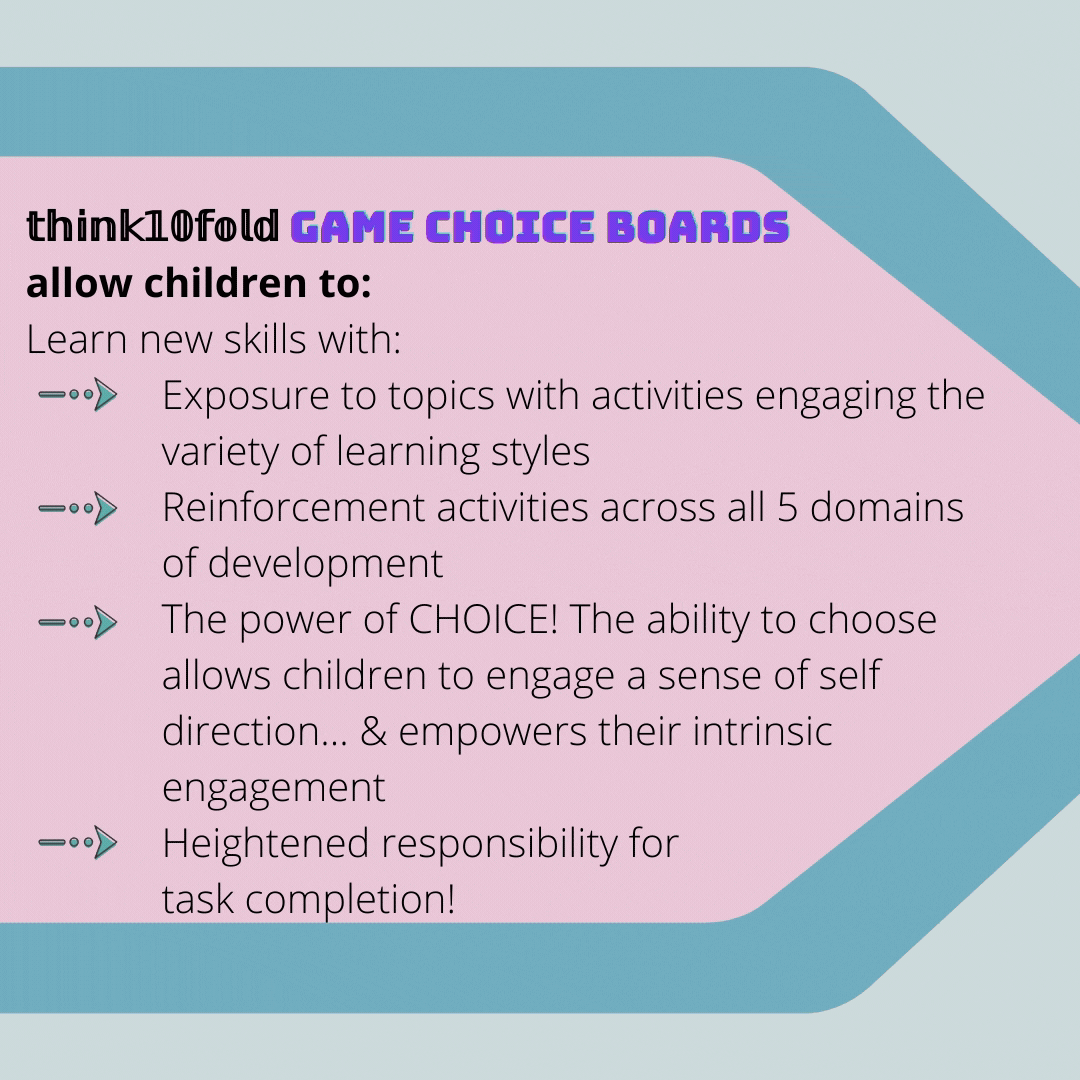 think10fold GAME CHOICE BOARDS allow children to:
Learn new skills with:

Exposure to topics with activities engaging the variety of learning styles

Reinforcement activities across all 5 domains of development

The power of CHOICE! The ability to choose allows children to engage a sense of self direction... & empowers their intrinsic engagement

Heightened responsibility for task completion!